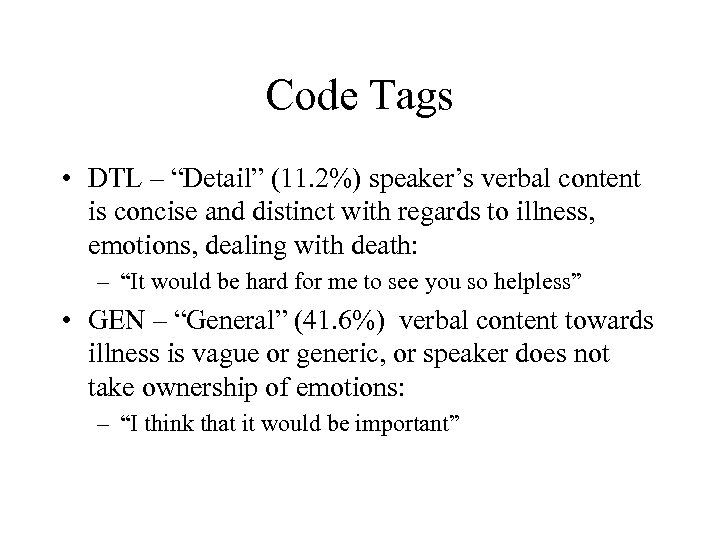 Code Tags

• DTL – “Detail” (11.2%) speaker’s verbal content is concise and distinct with regards to illness, emotions, dealing with death:

– “It would be hard for me to see you so helpless”

• GEN – “General” (41.6%) verbal content towards illness is vague or generic, or speaker does not take ownership of emotions:

– “I think that it would be important”